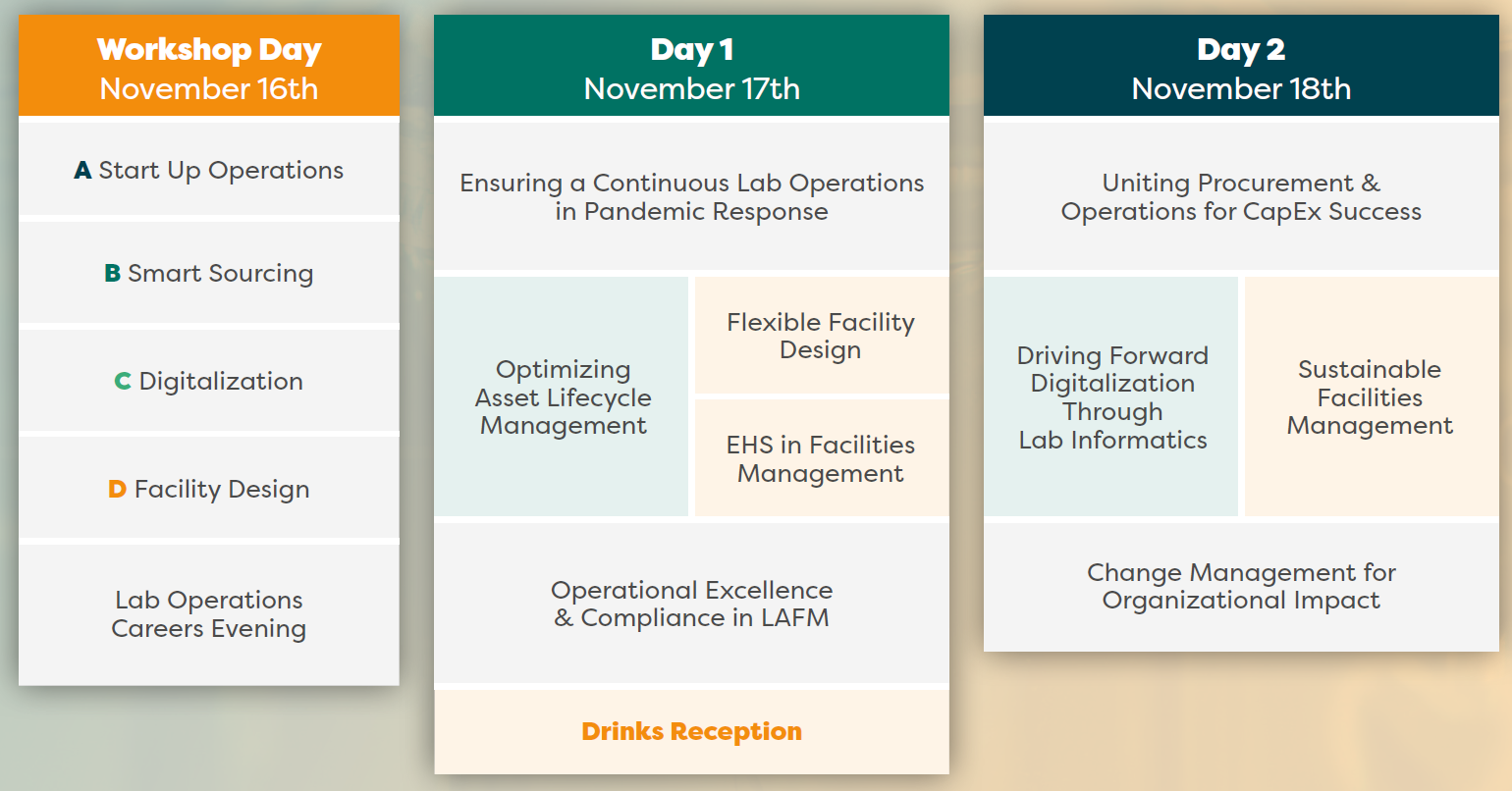 Workshop Day
November 16th

A Start Up Operations

B Smart Sourcing

C Digitalization

D Facility Design

Lab Operations Careers Evening

Day 1
November 17th

Ensuring a Continuous Lab Operations in Pandemic Response

Optimizing Asset Lifecycle Management

Flexible Facility Design

EHS in Facilities Management

Operational Excellence & Compliance in LAFM

Drinks Reception

Day 2
November 18th

Uniting Procurement & Operations for CapEx Success

Driving Forward Digitalization Through Lab Informatics

Sustainable Facilities Management

Change Management for Organizational Impact